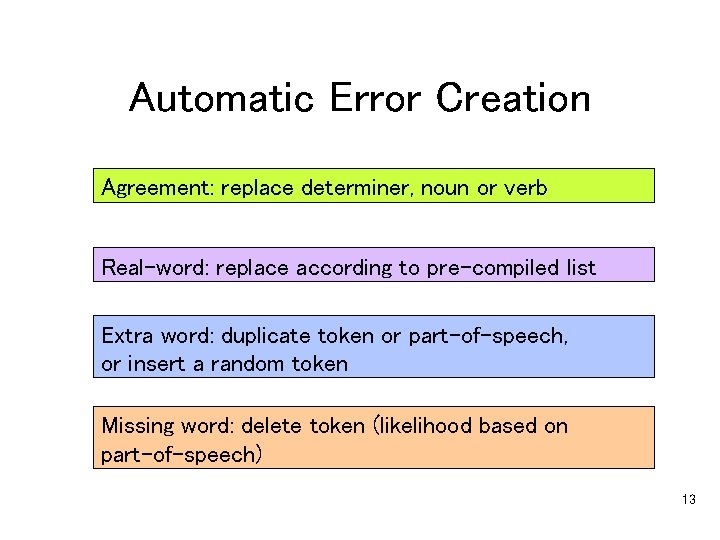 Automatic Error Creation

Agreement: replace determiner, noun or verb

Real-word: replace according to pre-compiled list

Extra word: duplicate token or part-of-speech, or insert a random token

Missing word: delete token (likelihood based on part-of-speech)

13